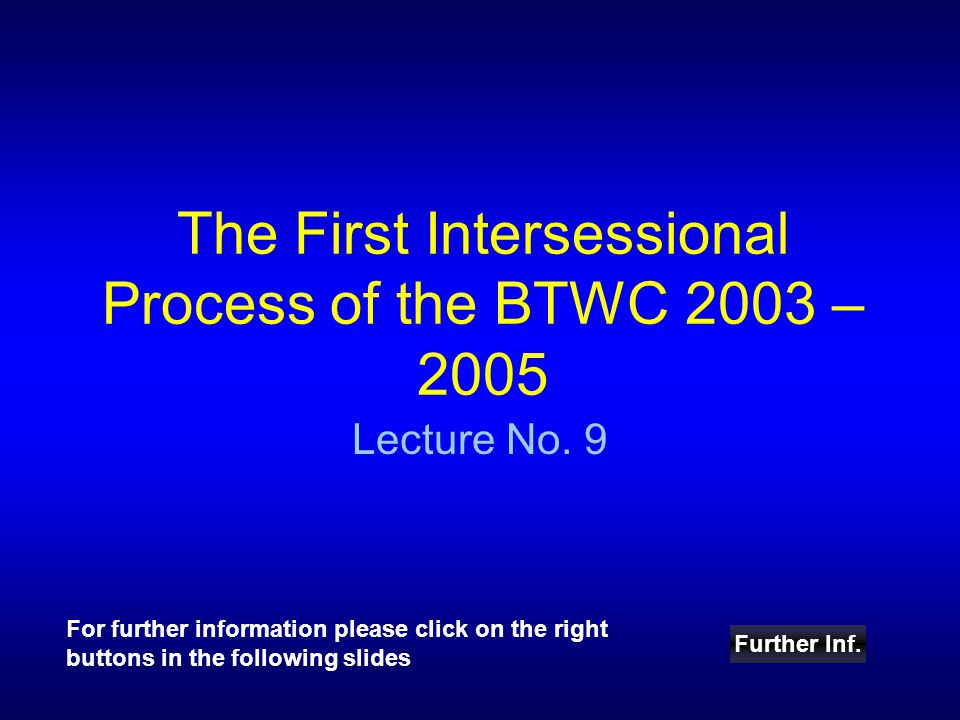 The First Intersessional Process of the BTWC 2003 – 2005

Lecture No. 9

For further information please click on the right buttons in the following slides

Further Inf.